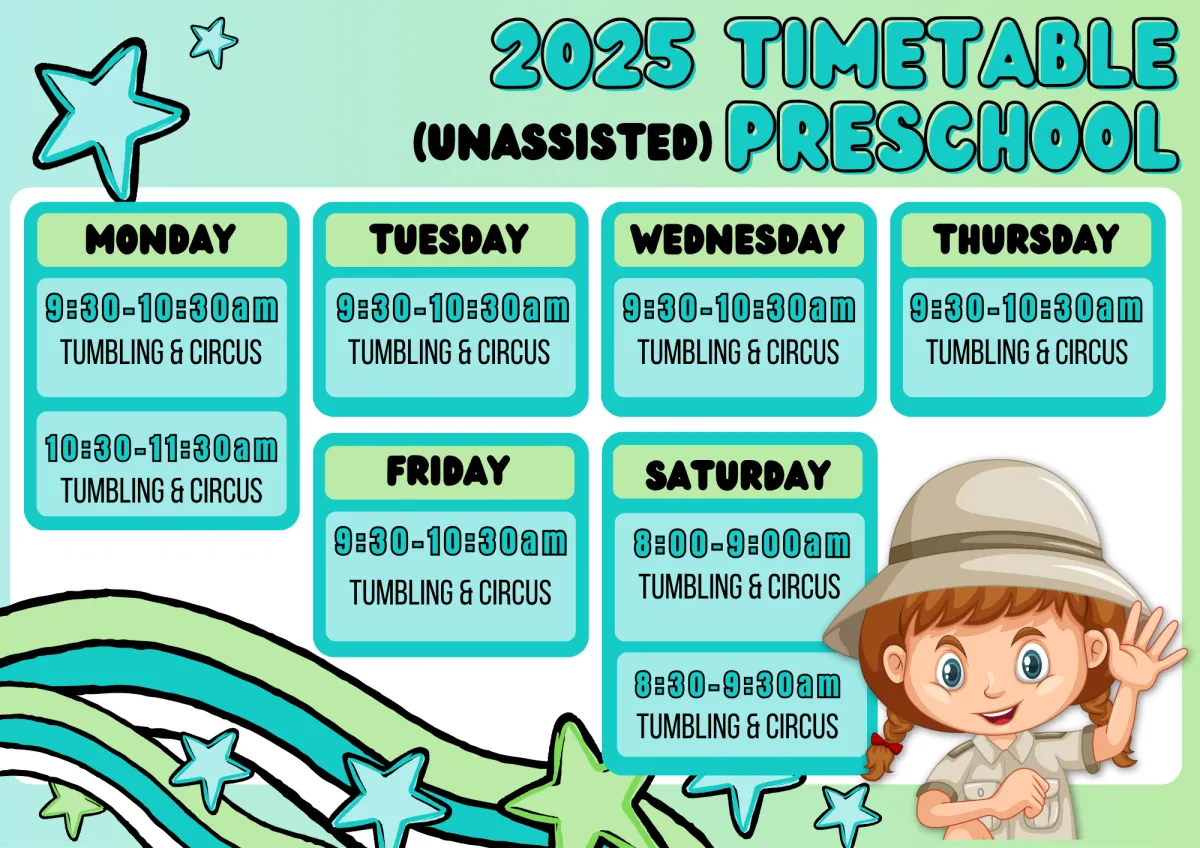 2025 TIMETABLE

(UNASSISTED) PRESCHOOL

MONDAY

9:30-10:30am
TUMBLING & CIRCUS

10:30-11:30am
TUMBLING & CIRCUS

TUESDAY

9:30-10:30am
TUMBLING & CIRCUS

WEDNESDAY

9:30-10:30am
TUMBLING & CIRCUS

THURSDAY

9:30-10:30am
TUMBLING & CIRCUS

FRIDAY

9:30-10:30am
TUMBLING & CIRCUS

SATURDAY

8:00-9:00am
TUMBLING & CIRCUS

8:30-9:30am
TUMBLING & CIRCUS